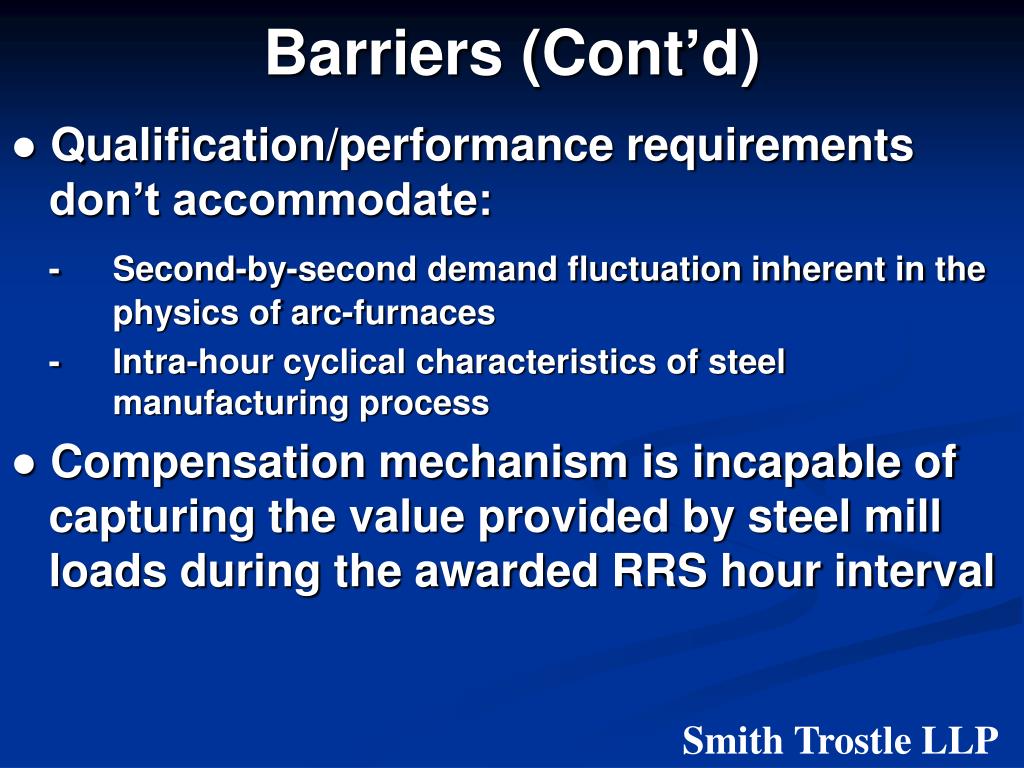 Barriers (Cont’d)

● Qualification/performance requirements don’t accommodate:

- Second-by-second demand fluctuation inherent in the physics of arc-furnaces
- Intra-hour cyclical characteristics of steel manufacturing process

● Compensation mechanism is incapable of capturing the value provided by steel mill loads during the awarded RRS hour interval

Smith Trostle LLP